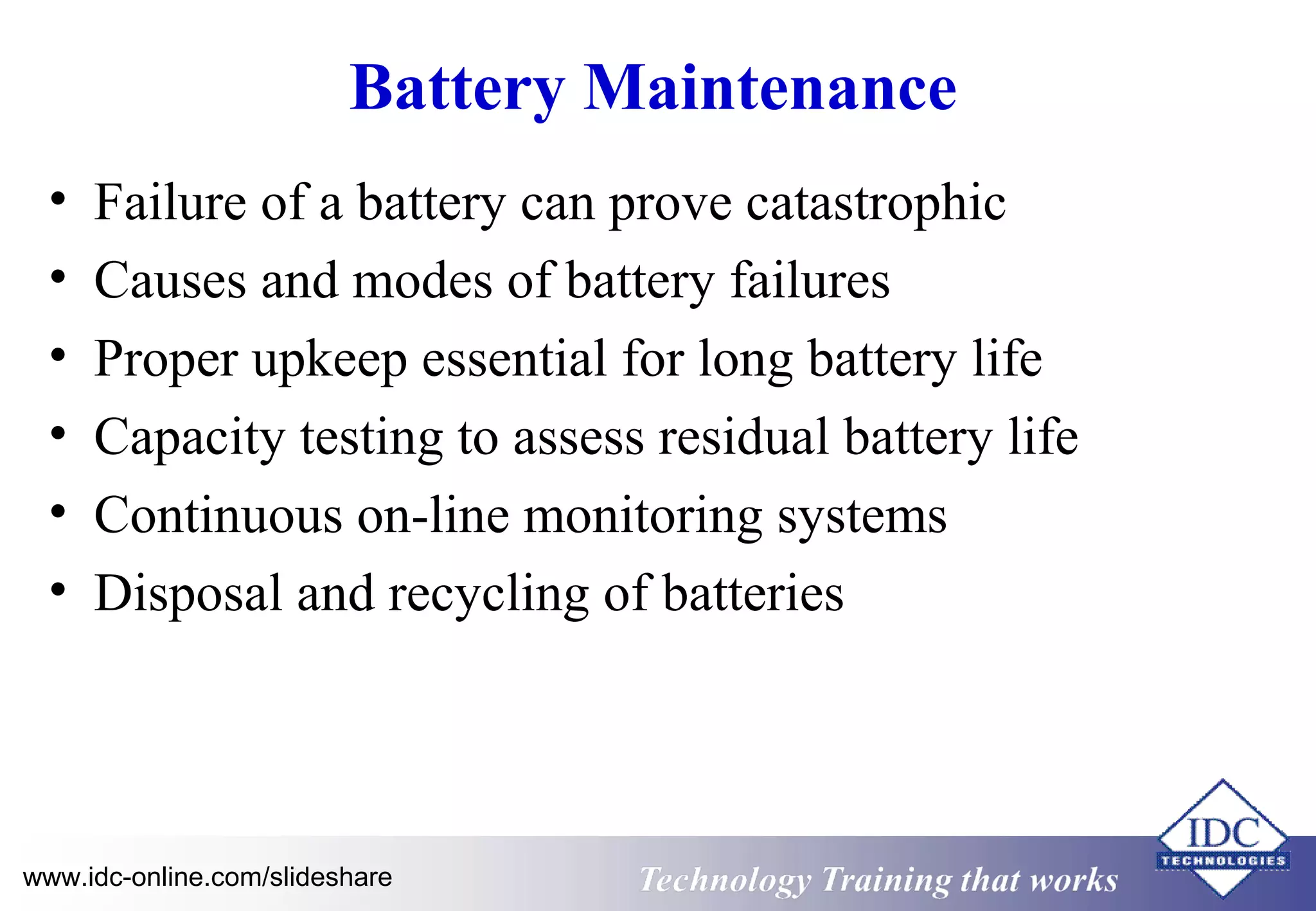 Battery Maintenance

• Failure of a battery can prove catastrophic
• Causes and modes of battery failures
• Proper upkeep essential for long battery life
• Capacity testing to assess residual battery life
• Continuous on-line monitoring systems
• Disposal and recycling of batteries

www.idc-online.com/slideshare

Technology Training that works

IDC
TECHNOLOGIES